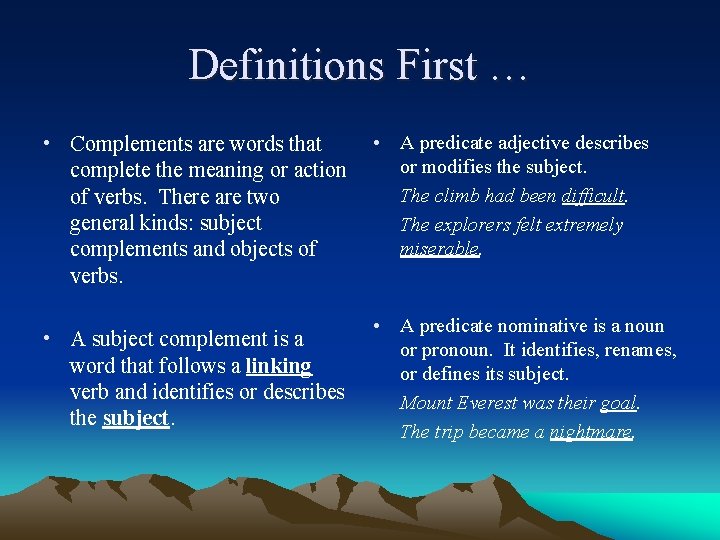 Definitions First …

• Complements are words that complete the meaning or action of verbs. There are two general kinds: subject complements and objects of verbs.

• A subject complement is a word that follows a linking verb and identifies or describes the subject.

• A predicate adjective describes or modifies the subject.

The climb had been difficult.

The explorers felt extremely miserable.

• A predicate nominative is a noun or pronoun. It identifies, renames, or defines its subject.

Mount Everest was their goal.

The trip became a nightmare.